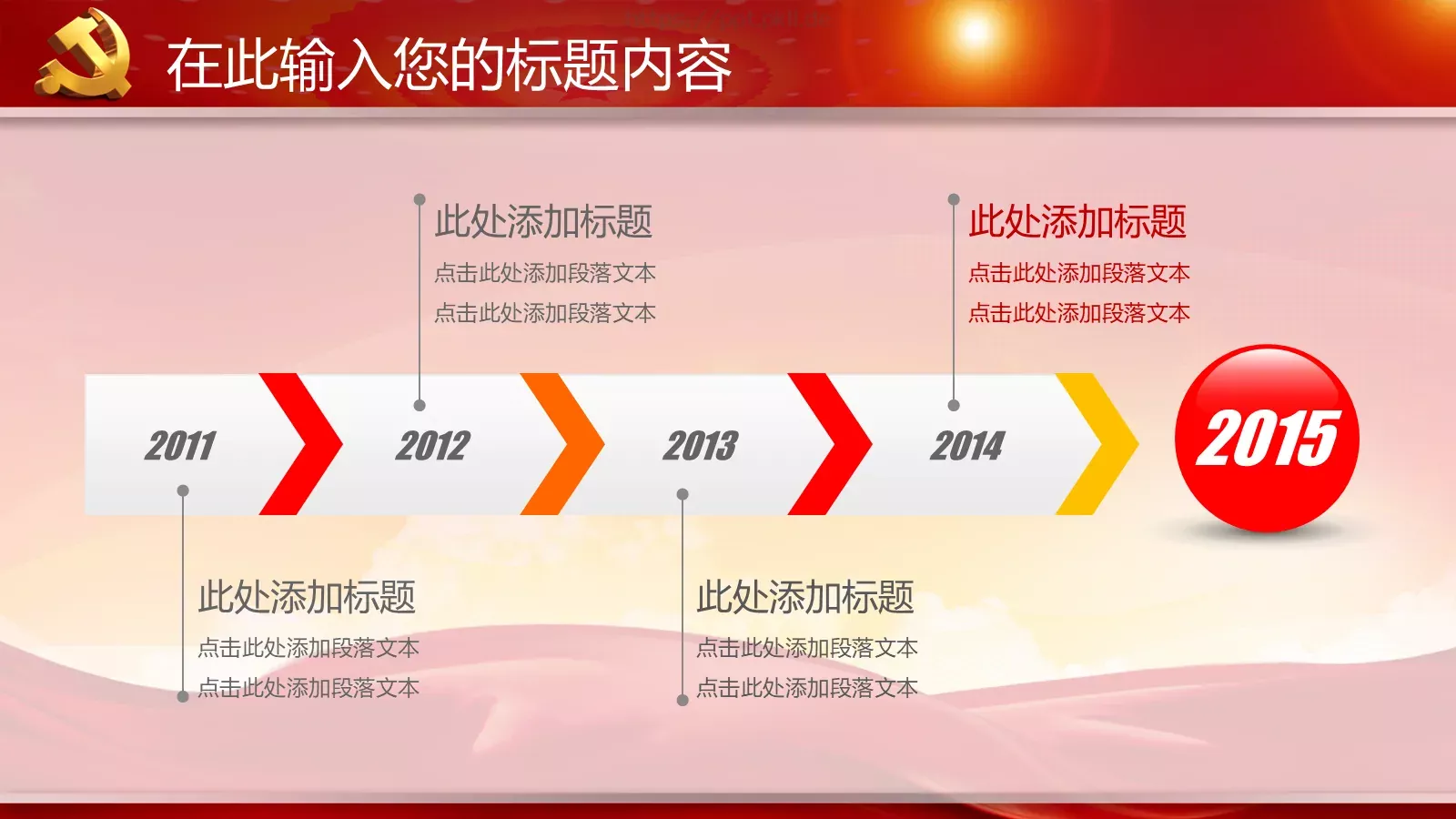 在此输入您的标题内容

此处添加标题
点击此处添加段落文本
点击此处添加段落文本

此处添加标题
点击此处添加段落文本
点击此处添加段落文本

2011 2012 2013 2014 2015

此处添加标题
点击此处添加段落文本
点击此处添加段落文本

此处添加标题
点击此处添加段落文本
点击此处添加段落文本